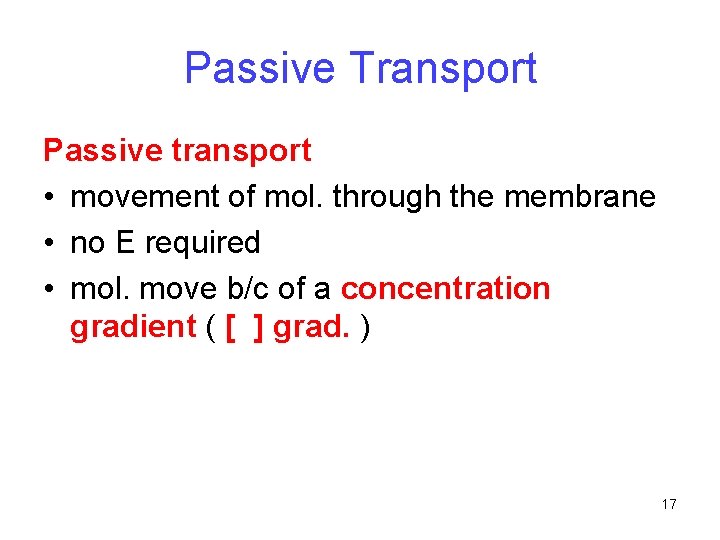 Passive Transport

Passive transport

• movement of mol. through the membrane
• no E required
• mol. move b/c of a concentration gradient ( [ ] grad. )

17